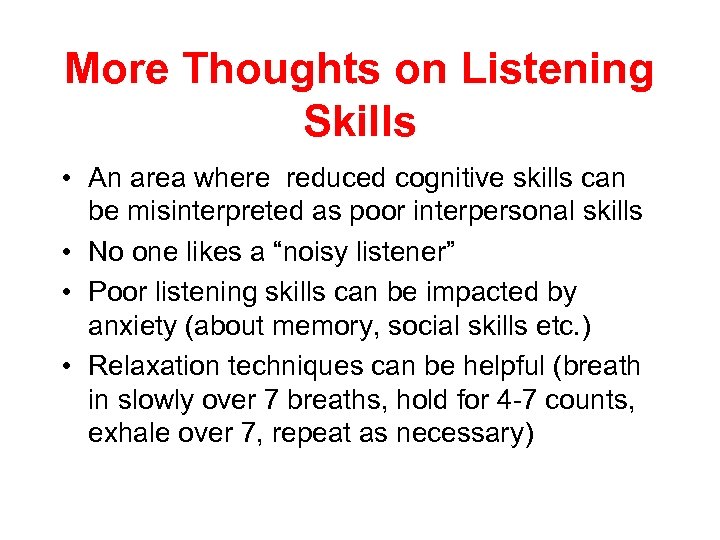 More Thoughts on Listening Skills

• An area where reduced cognitive skills can be misinterpreted as poor interpersonal skills
• No one likes a “noisy listener”
• Poor listening skills can be impacted by anxiety (about memory, social skills etc.)
• Relaxation techniques can be helpful (breath in slowly over 7 breaths, hold for 4-7 counts, exhale over 7, repeat as necessary)